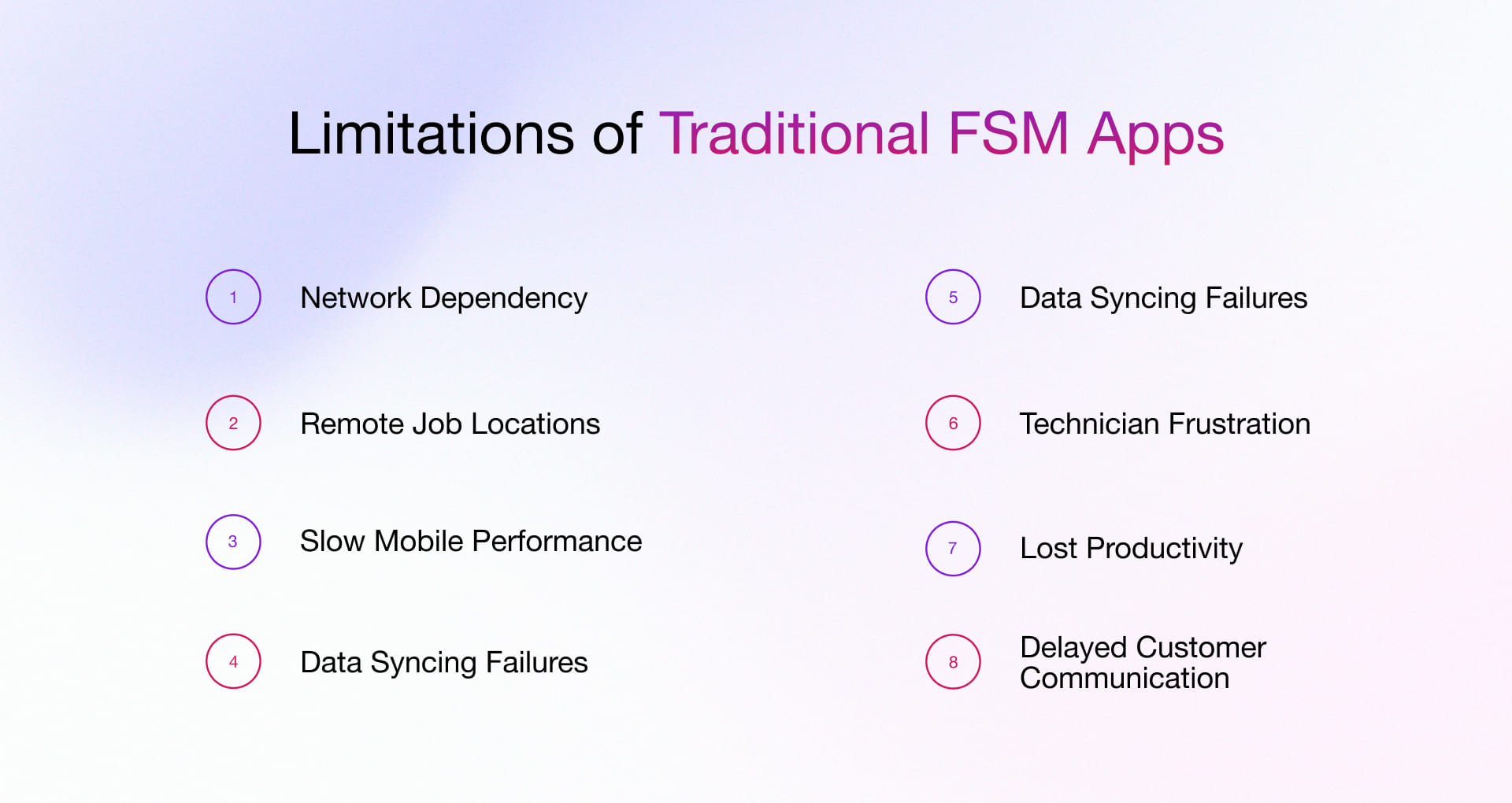 Limitations of Traditional FSM Apps

1 Network Dependency

2 Remote Job Locations

3 Slow Mobile Performance

4 Data Syncing Failures

5 Data Syncing Failures

6 Technician Frustration

7 Lost Productivity

8 Delayed Customer Communication